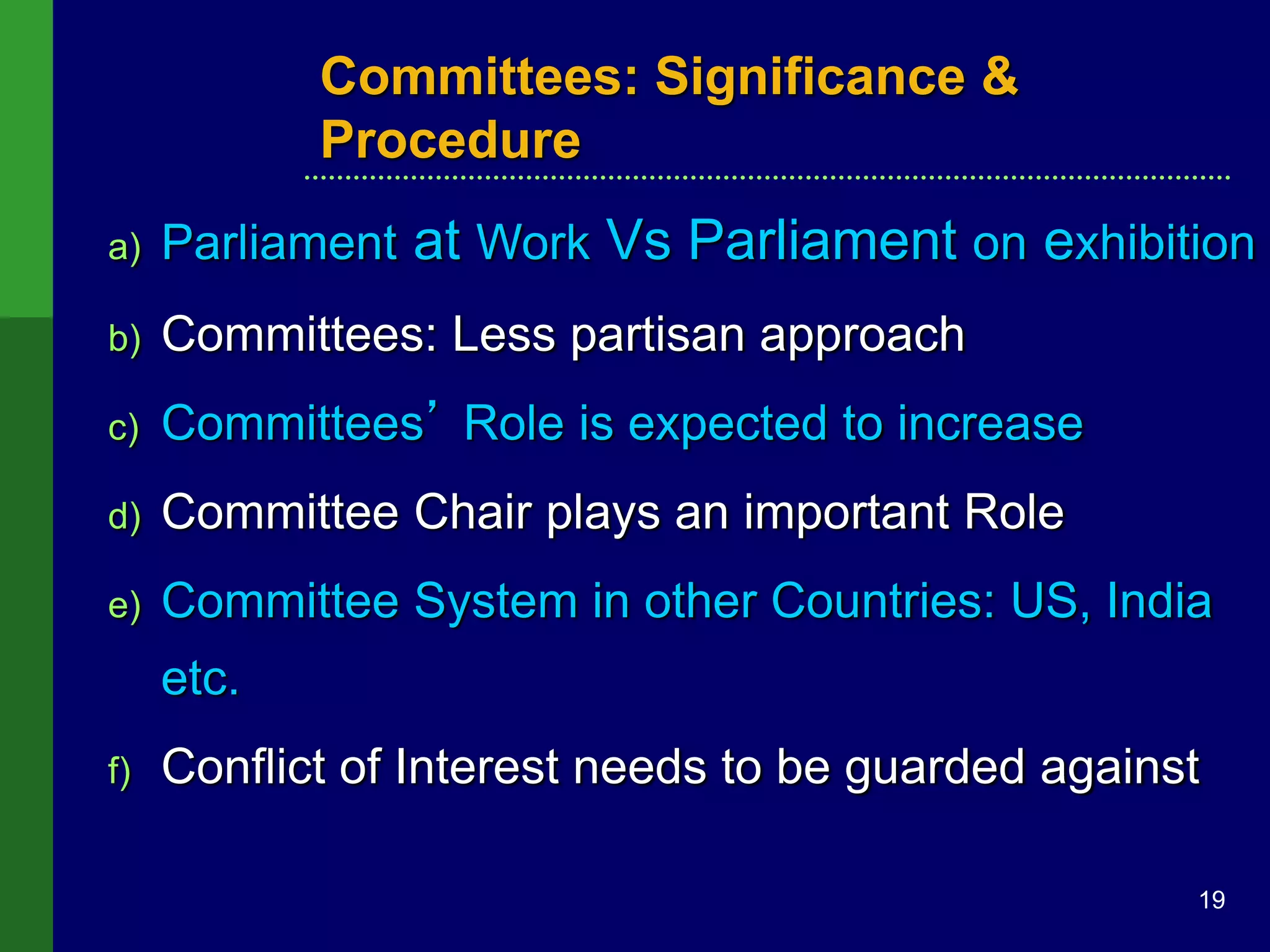 Committees: Significance & Procedure

a) Parliament at Work Vs Parliament on exhibition

b) Committees: Less partisan approach

c) Committees’ Role is expected to increase

d) Committee Chair plays an important Role

e) Committee System in other Countries: US, India etc.

f) Conflict of Interest needs to be guarded against

19